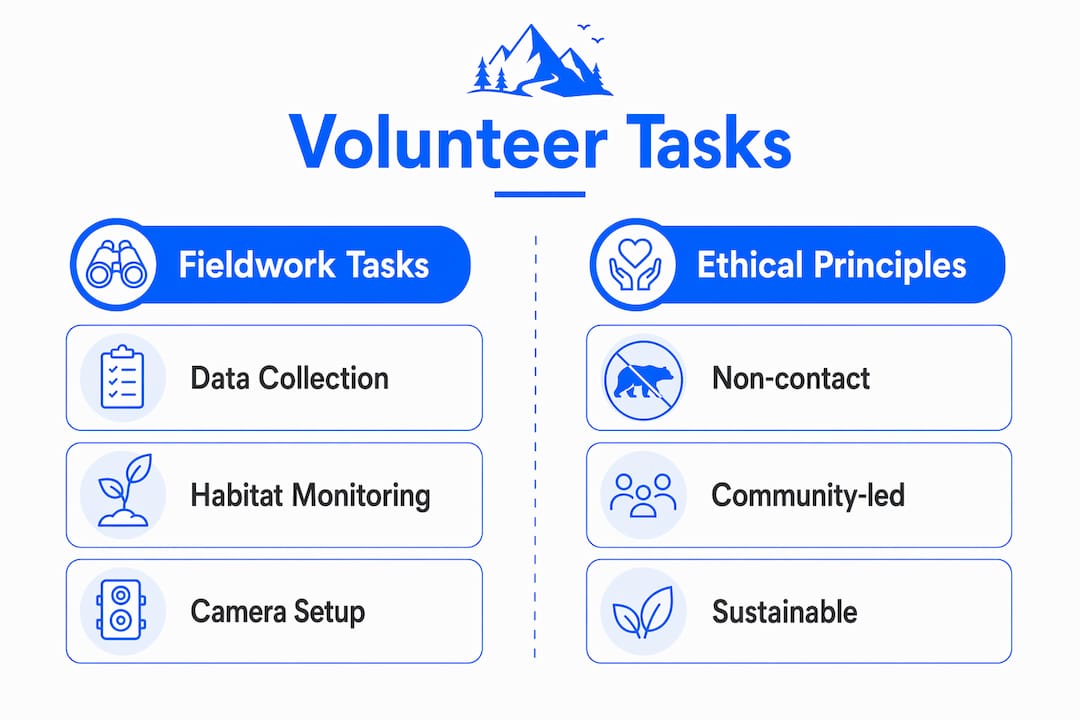 Volunteer Tasks

Fieldwork Tasks

Data Collection

Habitat Monitoring

Camera Setup

Ethical Principles

Non-contact

Community-led

Sustainable